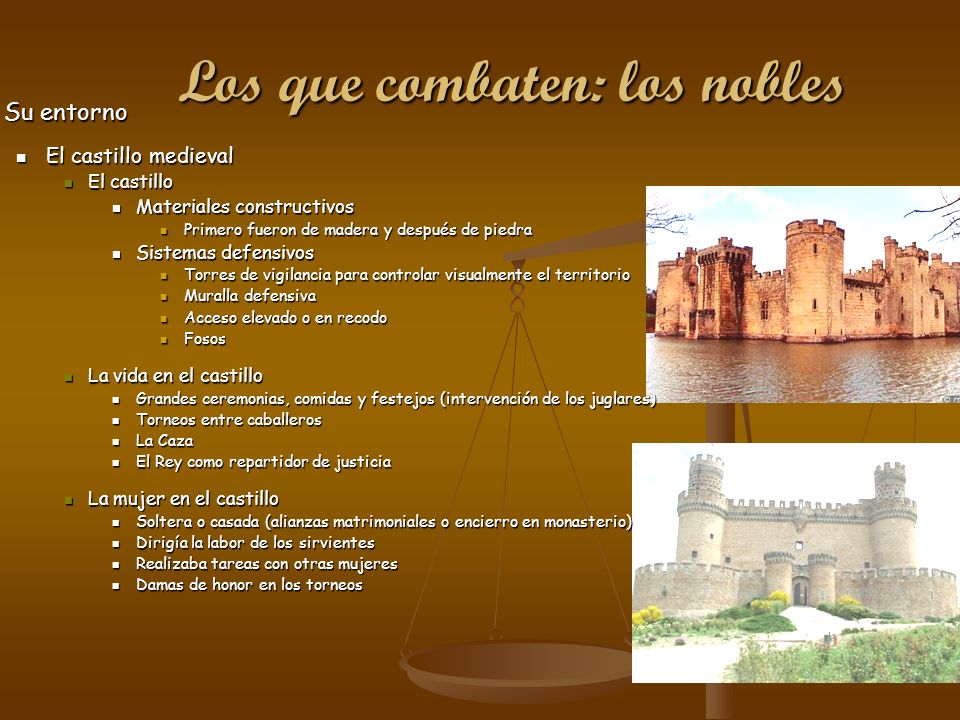 Los que combaten: los nobles

Su entorno

- El castillo medieval
  - El castillo
    - Materiales constructivos
      - Primero fueron de madera y después de piedra
    - Sistemas defensivos
      - Torres de vigilancia para controlar visualmente el territorio
      - Muralla defensiva
      - Acceso elevado o en recodo
      - Fosos
  - La vida en el castillo
    - Grandes ceremonias, comidas y festejos (intervención de los juglares)
    - Torneos entre caballeros
    - La Caza
    - El Rey como repartidor de justicia
  - La mujer en el castillo
    - Soltera o casada (alianzas matrimoniales o encierro en monasterio)
    - Dirigía la labor de los sirvientes
    - Realizaba tareas con otras mujeres
    - Damas de honor en los torneos